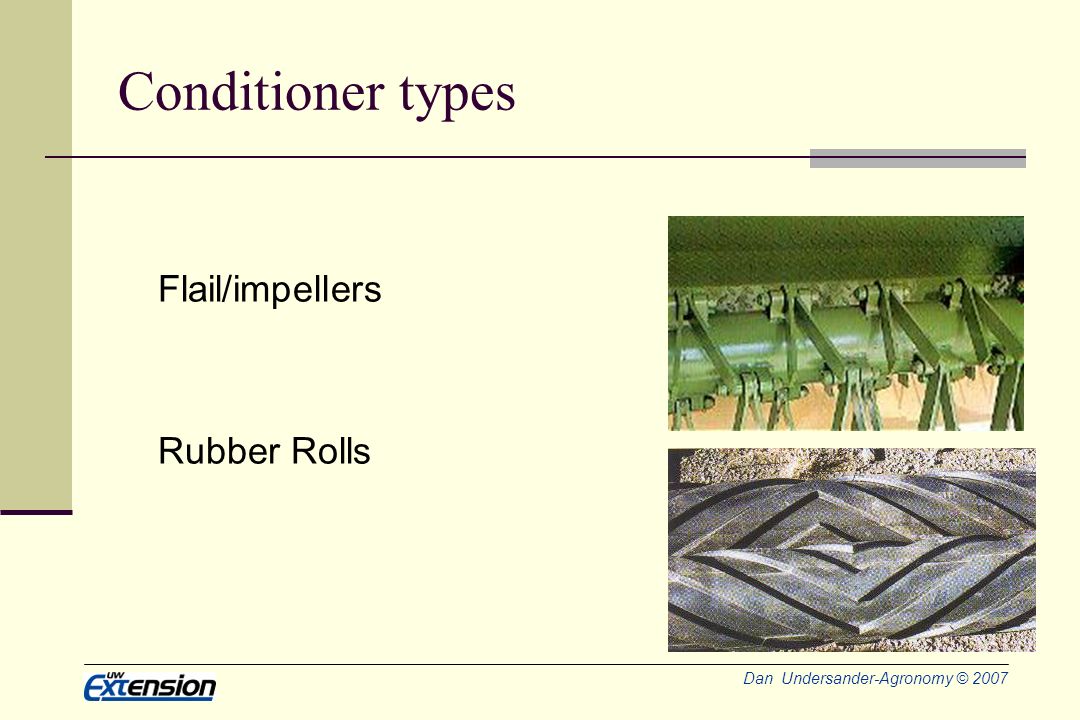 Conditioner types

Flail/impellers

Rubber Rolls

UW Extension

Dan Undersander-Agronomy © 2007